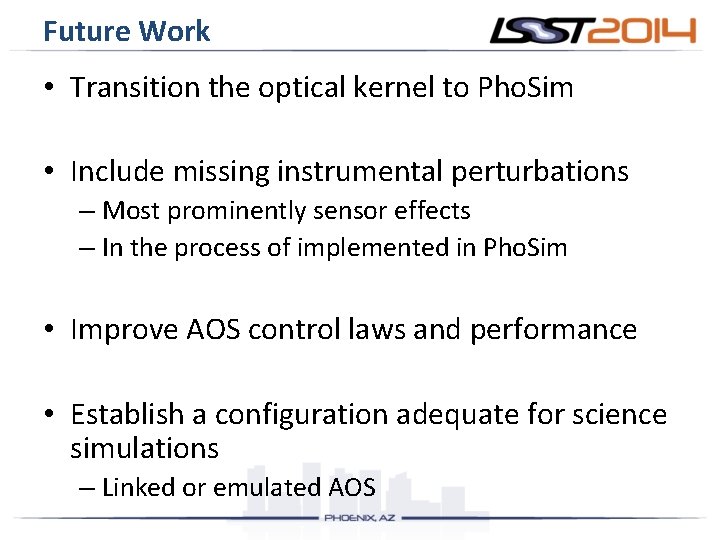 Future Work

LSST2014

• Transition the optical kernel to PhoSim

• Include missing instrumental perturbations
– Most prominently sensor effects
– In the process of implemented in PhoSim

• Improve AOS control laws and performance

• Establish a configuration adequate for science simulations
– Linked or emulated AOS

PHOENIX, AZ